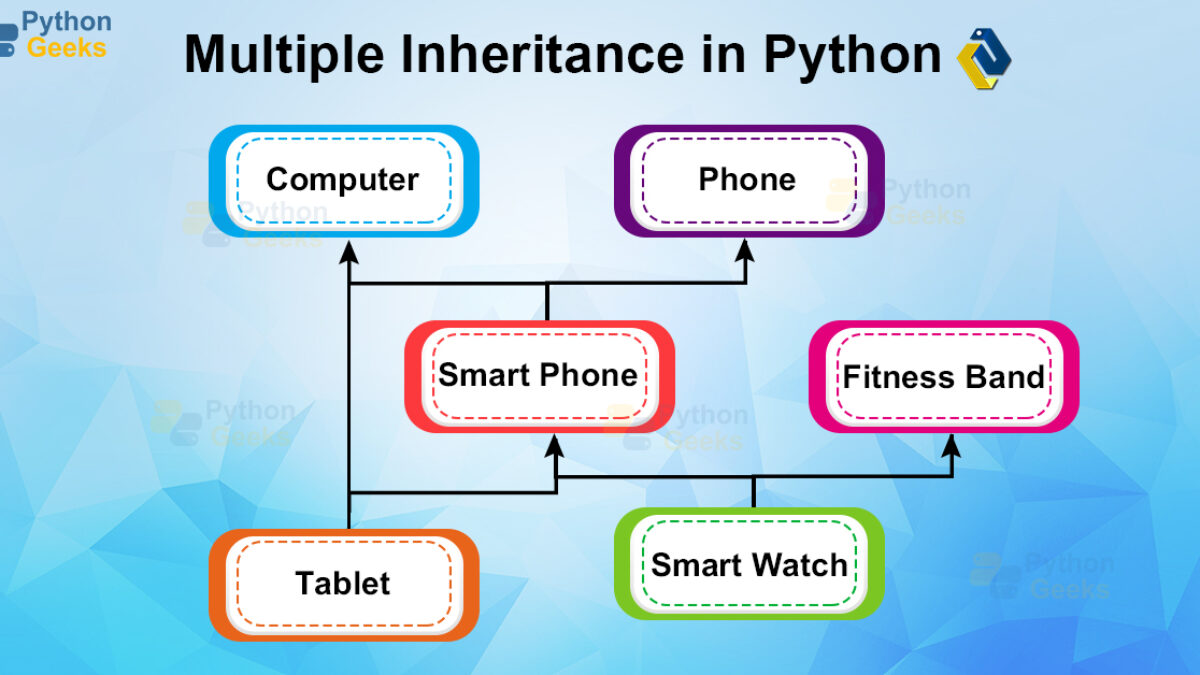 Python Geeks

Multiple Inheritance in Python

Computer

Phone

Smart Phone

Fitness Band

Tablet

Smart Watch

Python Geeks

Python Geeks

Python Geeks

Python Geeks

Python Geeks